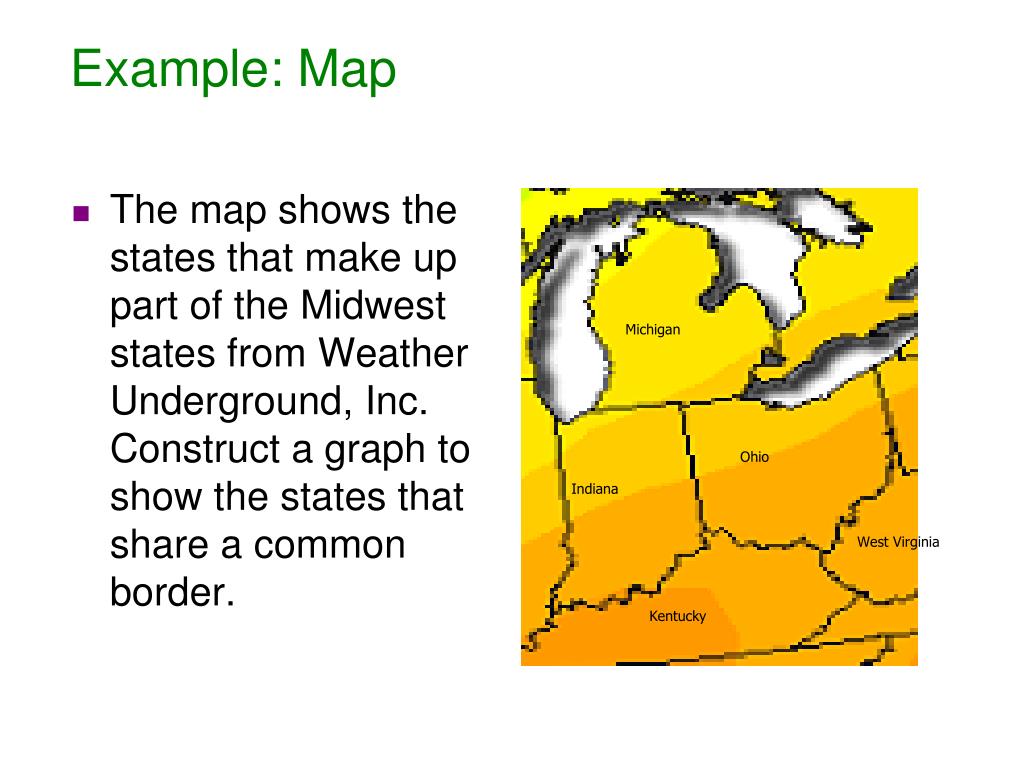 Example: Map

The map shows the states that make up part of the Midwest states from Weather Underground, Inc. Construct a graph to show the states that share a common border.

Michigan

Ohio

Indiana

West Virginia

Kentucky